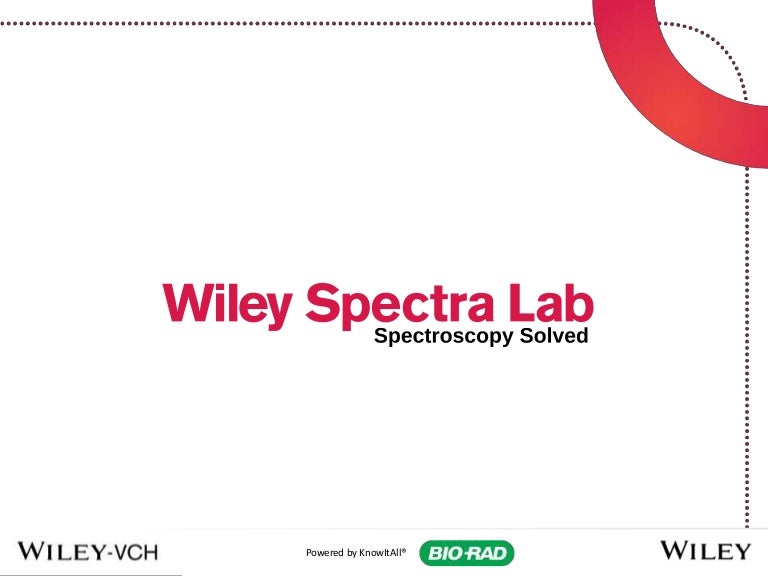 Wiley Spectra Lab
Spectroscopy Solved

WILEY-VCH

Powered by KnowItAll® BIO-RAD

WILEY